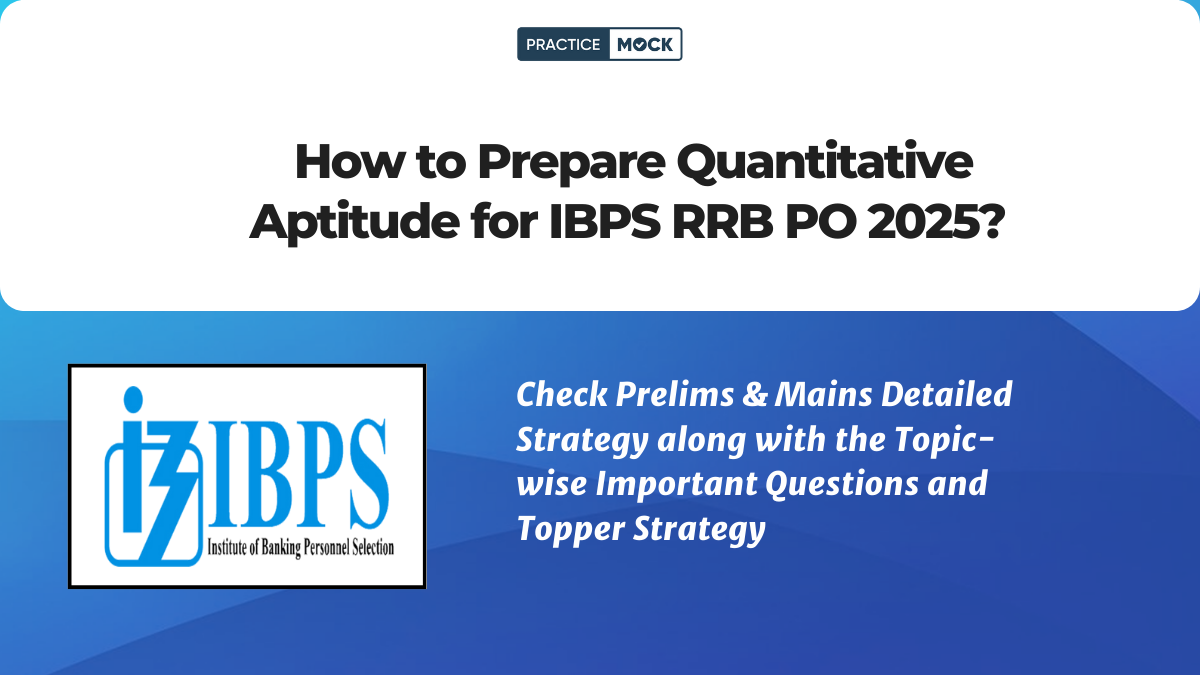 PRACTICE MOCK

How to Prepare Quantitative Aptitude for IBPS RRB PO 2025?

IBPS
Institute of Banking Personnel Selection

Check Prelims & Mains Detailed Strategy along with the Topic-wise Important Questions and Topper Strategy